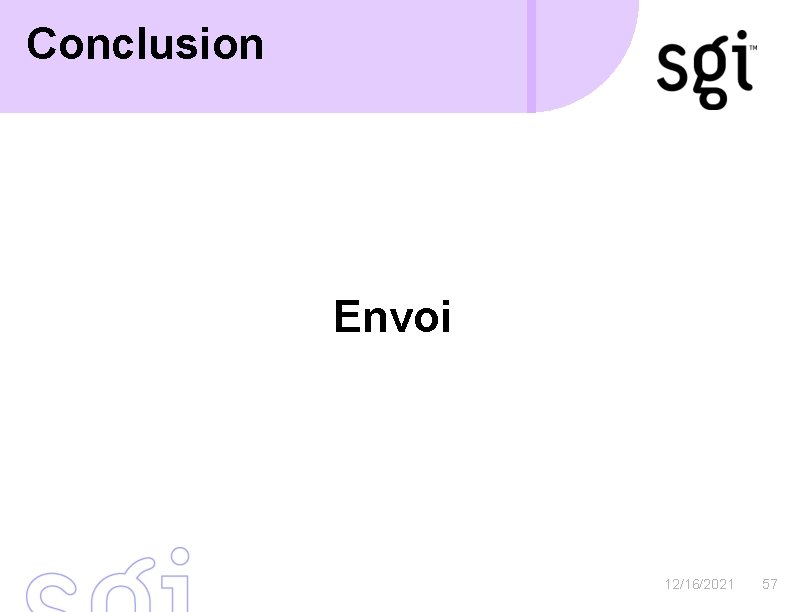 Conclusion

sgi™

Envoi

sgi

12/16/2021 57